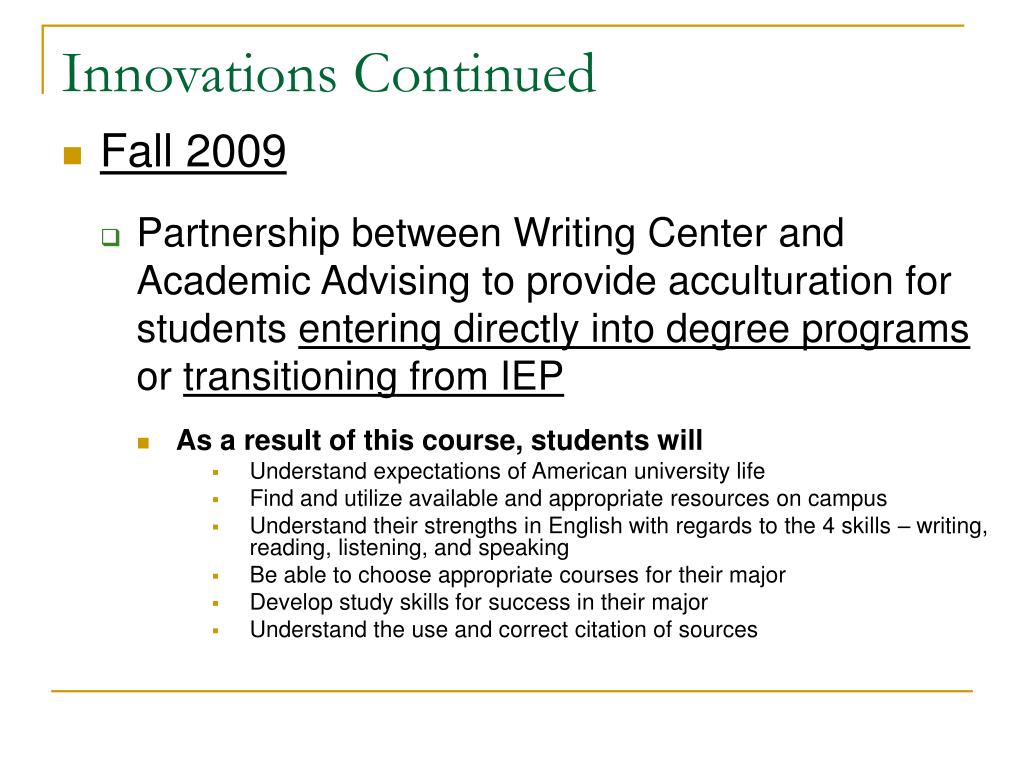 Innovations Continued

Fall 2009

Partnership between Writing Center and Academic Advising to provide acculturation for students entering directly into degree programs or transitioning from IEP

As a result of this course, students will

Understand expectations of American university life

Find and utilize available and appropriate resources on campus

Understand their strengths in English with regards to the 4 skills – writing, reading, listening, and speaking

Be able to choose appropriate courses for their major

Develop study skills for success in their major

Understand the use and correct citation of sources